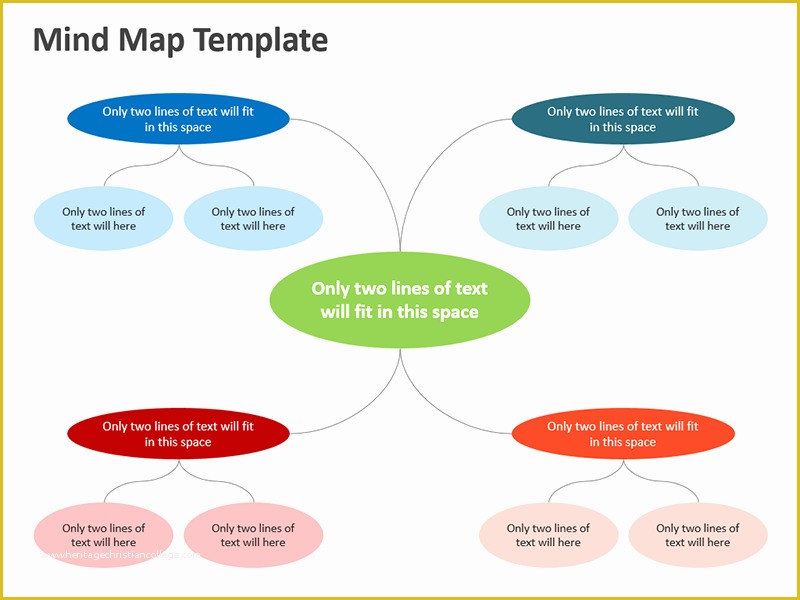 Mind Map Template

Only two lines of text will fit in this space

Only two lines of text will here

Only two lines of text will here

Only two lines of text will fit in this space

Only two lines of text will here

Only two lines of text will here

Only two lines of text will fit in this space

Only two lines of text will fit in this space

Only two lines of text will here

Only two lines of text will here

Only two lines of text will fit in this space

Only two lines of text will here

Only two lines of text will here

www.heritagechristiancollege.com